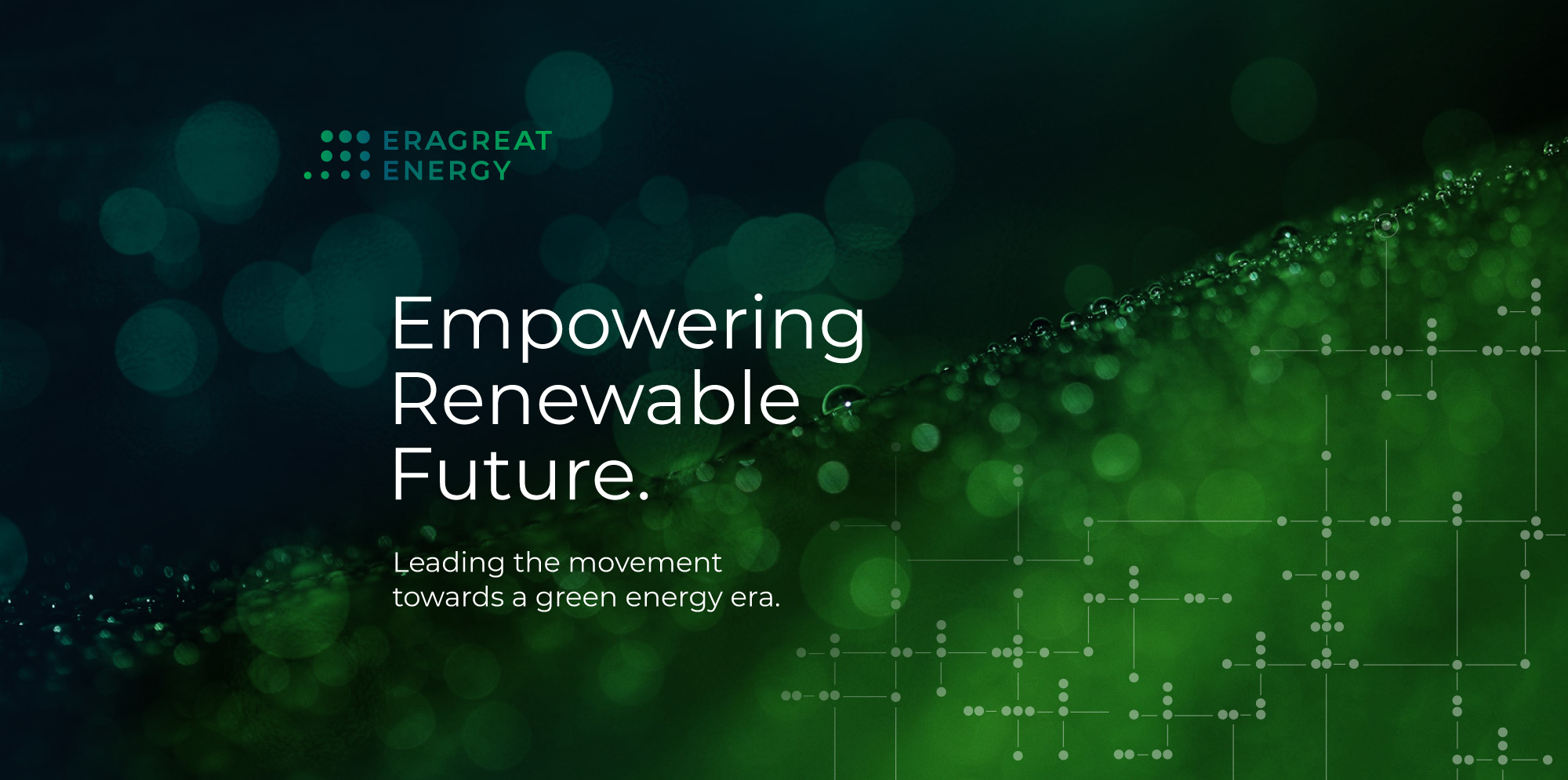 ERAGREAT ENERGY

Empowering Renewable Future.

Leading the movement towards a green energy era.